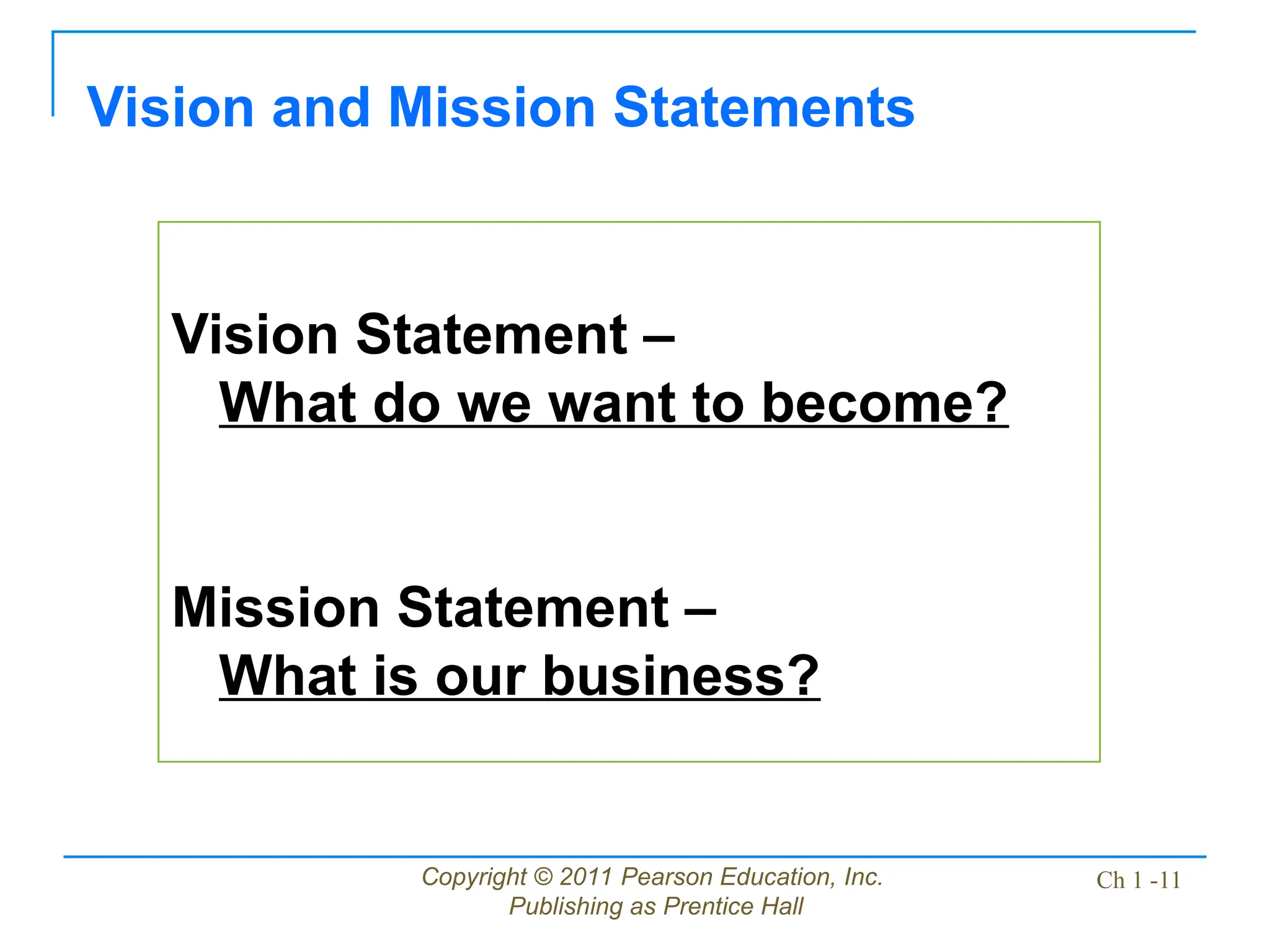 Vision and Mission Statements

Vision Statement –
What do we want to become?

Mission Statement –
What is our business?

Copyright © 2011 Pearson Education, Inc.
Publishing as Prentice Hall

Ch 1 -11